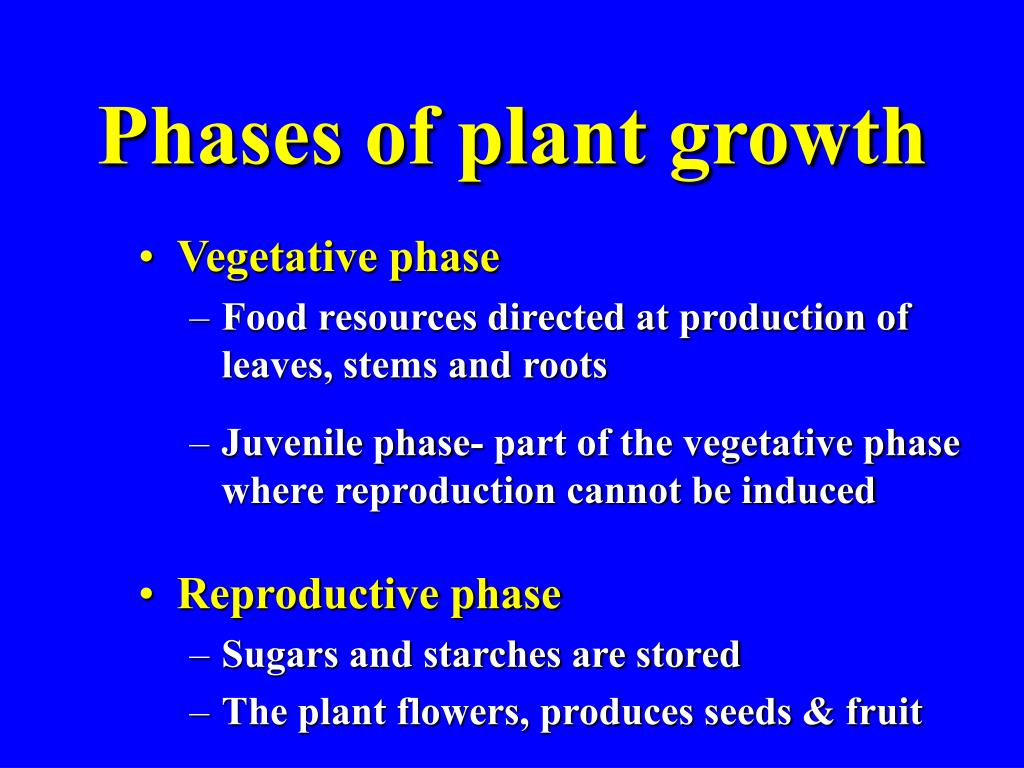 Phases of plant growth

• Vegetative phase
– Food resources directed at production of leaves, stems and roots

– Juvenile phase- part of the vegetative phase where reproduction cannot be induced

• Reproductive phase
– Sugars and starches are stored
– The plant flowers, produces seeds & fruit